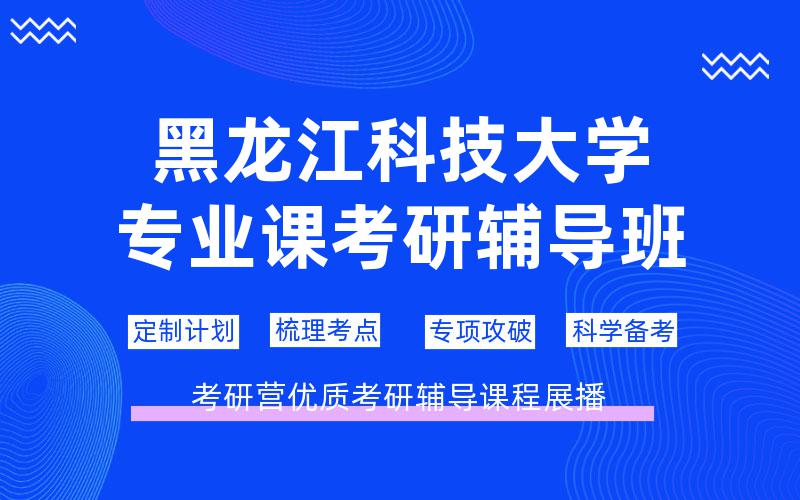 黑龙江科技大学
专业课考研辅导班

定制计划 梳理考点 专项攻破 科学备考

考研营优质考研辅导课程展播